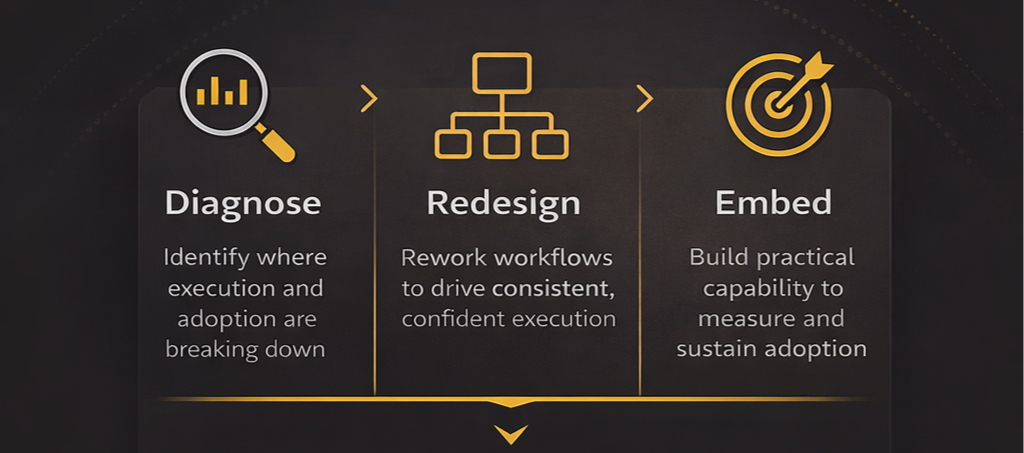 Diagnose

Identify where execution and adoption are breaking down

Redesign

Rework workflows to drive consistent, confident execution

Embed

Build practical capability to measure and sustain adoption